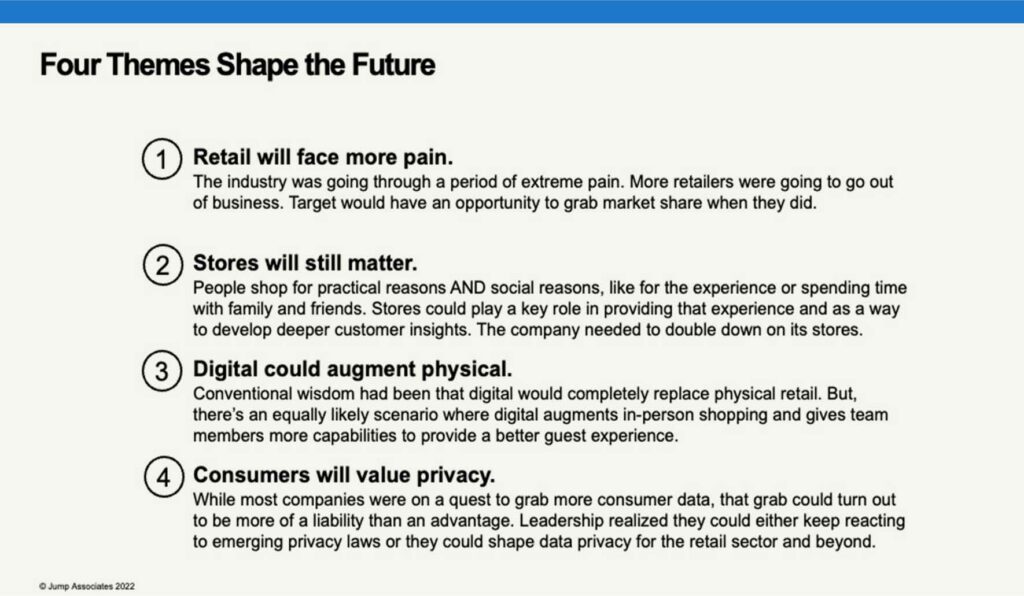 Four Themes Shape the Future

1 Retail will face more pain.
The industry was going through a period of extreme pain. More retailers were going to go out of business. Target would have an opportunity to grab market share when they did.

2 Stores will still matter.
People shop for practical reasons AND social reasons, like for the experience or spending time with family and friends. Stores could play a key role in providing that experience and as a way to develop deeper customer insights. The company needed to double down on its stores.

3 Digital could augment physical.
Conventional wisdom had been that digital would completely replace physical retail. But, there's an equally likely scenario where digital augments in-person shopping and gives team members more capabilities to provide a better guest experience.

4 Consumers will value privacy.
While most companies were on a quest to grab more consumer data, that grab could turn out to be more of a liability than an advantage. Leadership realized they could either keep reacting to emerging privacy laws or they could shape data privacy for the retail sector and beyond.

© Jump Associates 2022